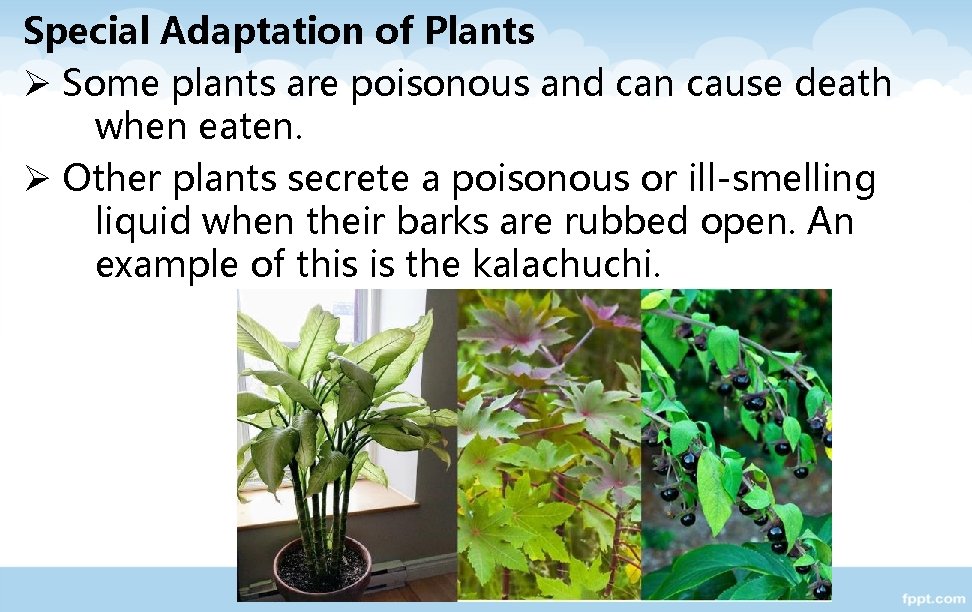 Special Adaptation of Plants

➢ Some plants are poisonous and can cause death when eaten.

➢ Other plants secrete a poisonous or ill-smelling liquid when their barks are rubbed open. An example of this is the kalachuchi.

fppt.com